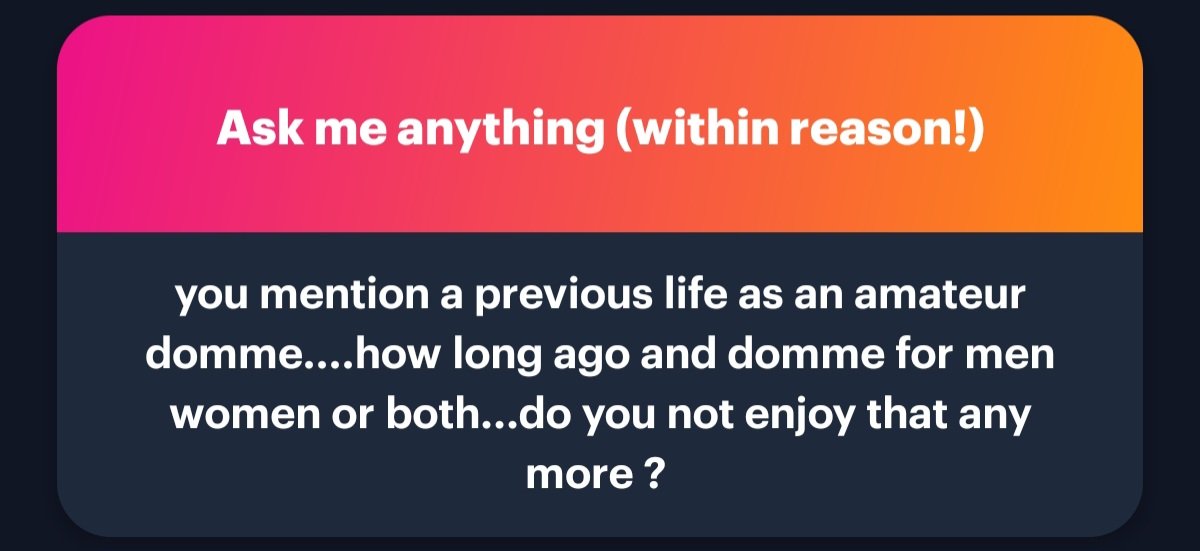 Ask me anything (within reason!)

you mention a previous life as an amateur domme....how long ago and domme for men women or both...do you not enjoy that any more ?